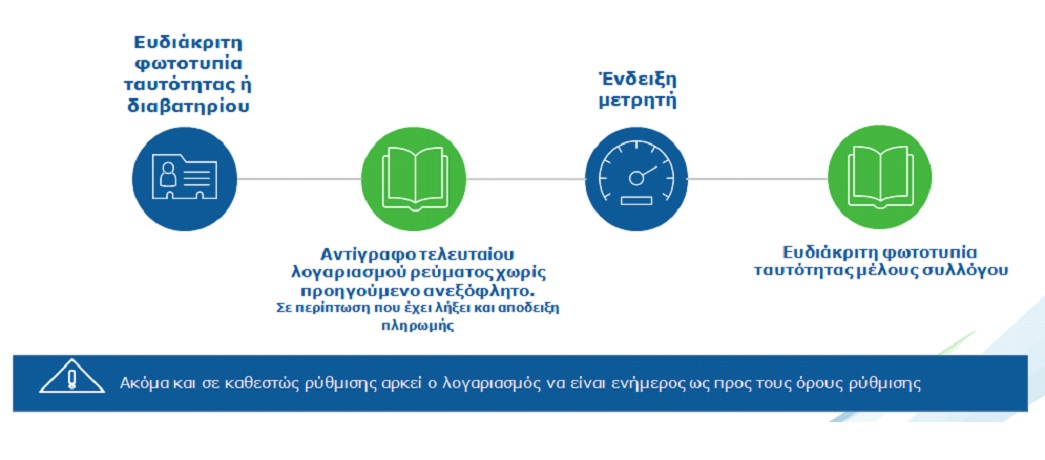 Ευδιάκριτη φωτοτυπία ταυτότητας ή διαβατηρίου

Αντίγραφο τελευταίου λογαριασμού ρεύματος χωρίς προηγούμενο ανεξόφλητο.
Σε περίπτωση που έχει λήξει και αποδειξη πληρωμής

Ένδειξη μετρητή

Ευδιάκριτη φωτοτυπία ταυτότητας μέλους συλλόγου

Ακόμα και σε καθεστώς ρύθμισης αρκεί ο λογαριασμός να είναι ενήμερος ως προς τους όρους ρύθμισης